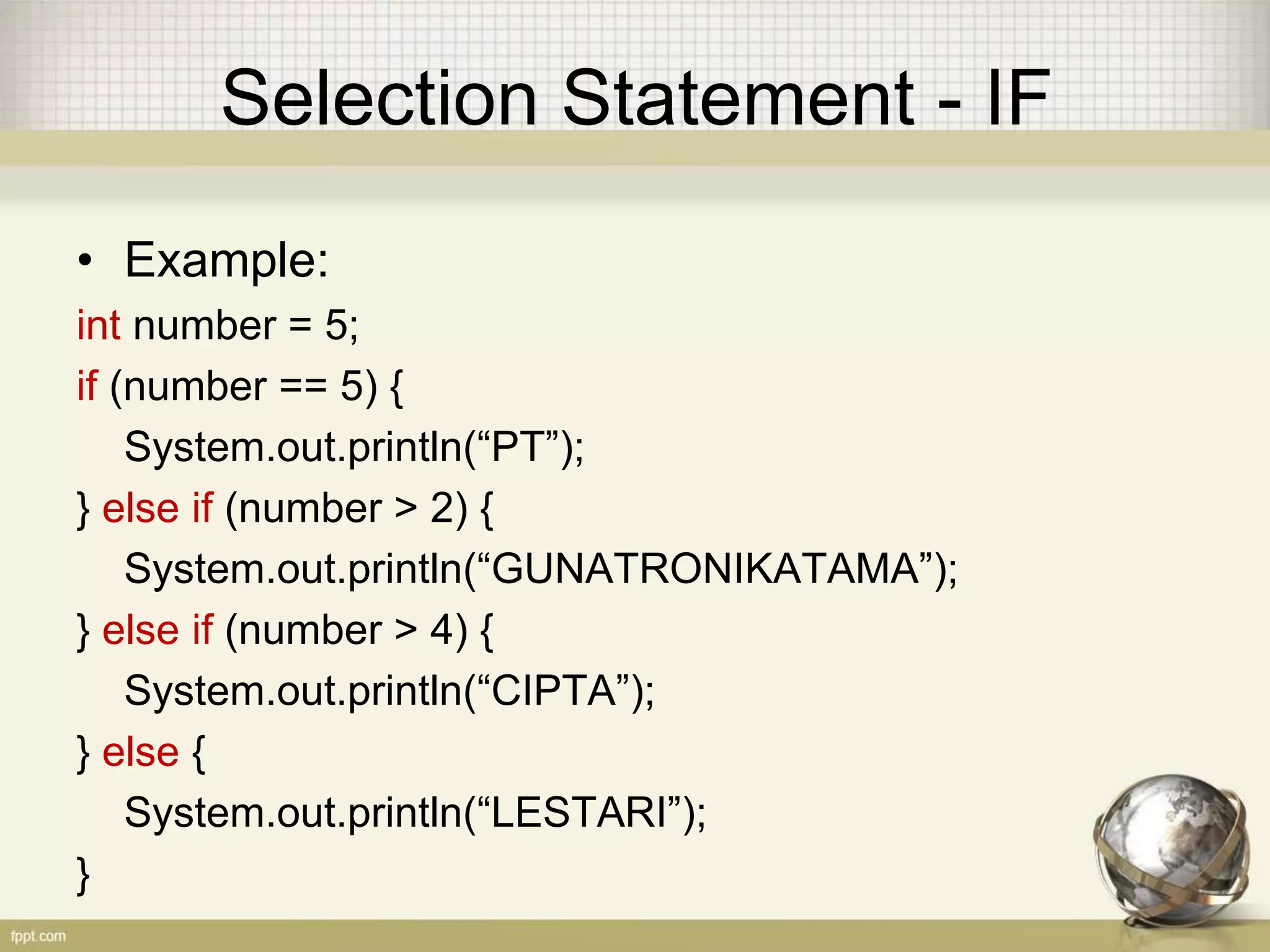 Selection Statement - IF

• Example:

int number = 5;
if (number == 5) {
System.out.println(“PT”);
} else if (number > 2) {
System.out.println(“GUNATRONIKATAMA”);
} else if (number > 4) {
System.out.println(“CIPTA”);
} else {
System.out.println(“LESTARI”);
}

fppt.com